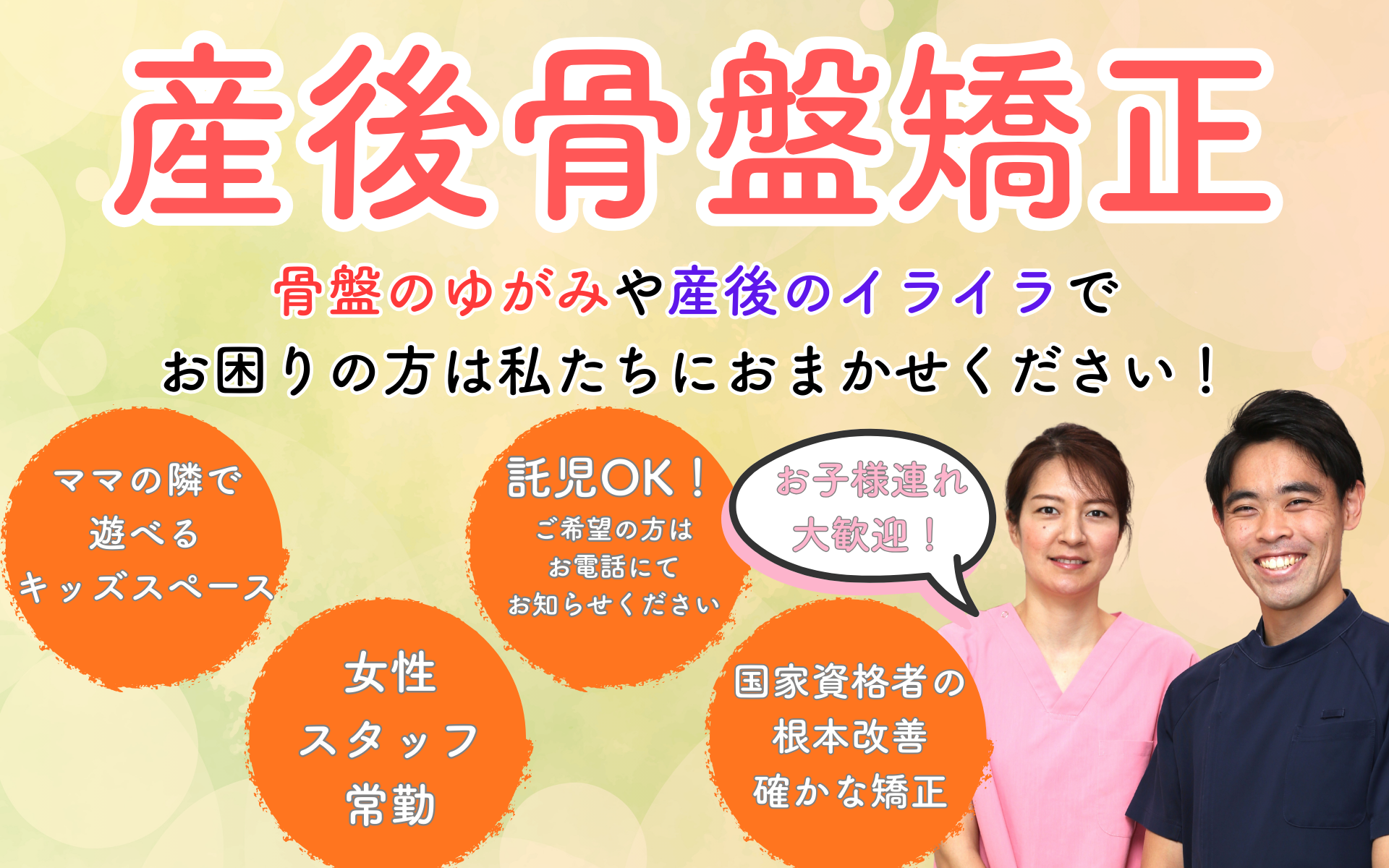 産後骨盤矯正

骨盤のゆがみや産後のイライラで
お困りの方は私たちにおまかせください！

ママの隣で
遊べる
キッズスペース

託児OK！
ご希望の方は
お電話にて
お知らせください

お子様連れ
大歓迎！

女性
スタッフ
常勤

国家資格者の
根本改善
確かな矯正